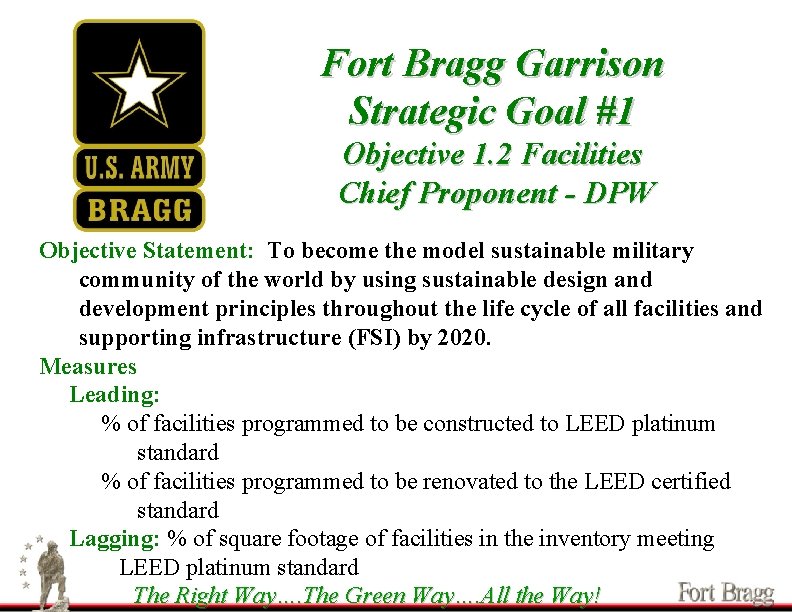 U.S. ARMY
BRAGG

Fort Bragg Garrison
Strategic Goal #1
Objective 1.2 Facilities
Chief Proponent - DPW

Objective Statement: To become the model sustainable military community of the world by using sustainable design and development principles throughout the life cycle of all facilities and supporting infrastructure (FSI) by 2020.

Measures

Leading:

% of facilities programmed to be constructed to LEED platinum standard

% of facilities programmed to be renovated to the LEED certified standard

Lagging: % of square footage of facilities in the inventory meeting LEED platinum standard

The Right Way....The Green Way....All the Way!

Fort Bragg